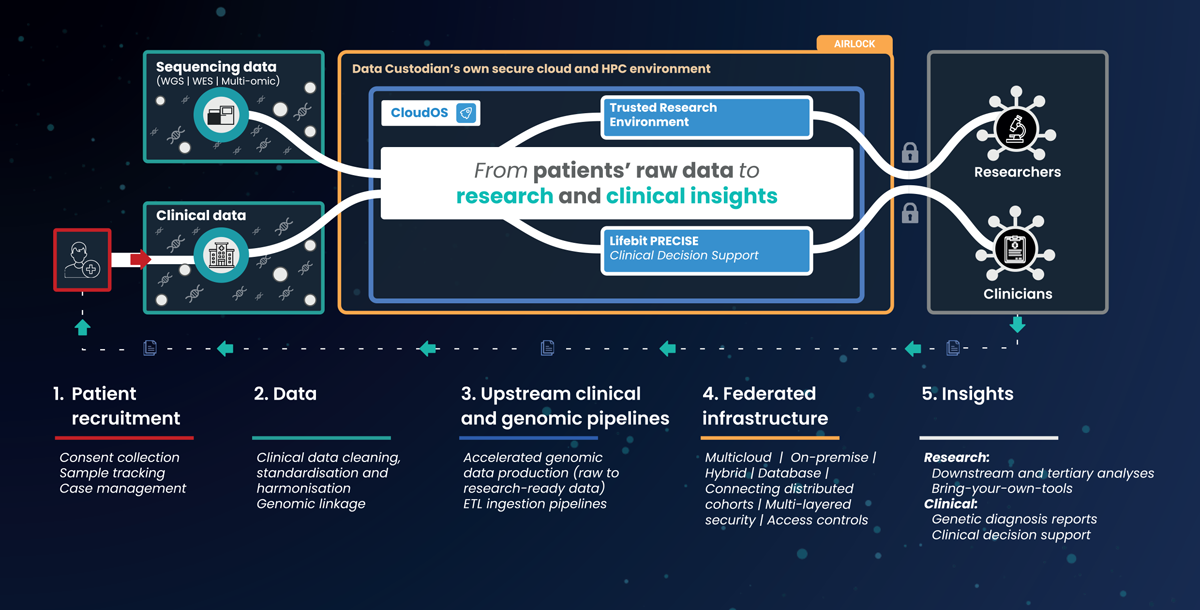 Sequencing data
(WGS | WES | Multi-omic)

Clinical data

AIRLOCK

Data Custodian's own secure cloud and HPC environment

CloudOS

Trusted Research Environment

From patients' raw data to research and clinical insights

Lifebit PRECISE
Clinical Decision Support

Researchers

Clinicians

1. Patient recruitment

Consent collection
Sample tracking
Case management

2. Data

Clinical data cleaning, standardisation and harmonisation
Genomic linkage

3. Upstream clinical and genomic pipelines

Accelerated genomic data production (raw to research-ready data)
ETL ingestion pipelines

4. Federated infrastructure

Multicloud | On-premise | Hybrid | Database | Connecting distributed cohorts | Multi-layered security | Access controls

5. Insights

Research:
Downstream and tertiary analyses
Bring-your-own-tools
Clinical:
Genetic diagnosis reports
Clinical decision support